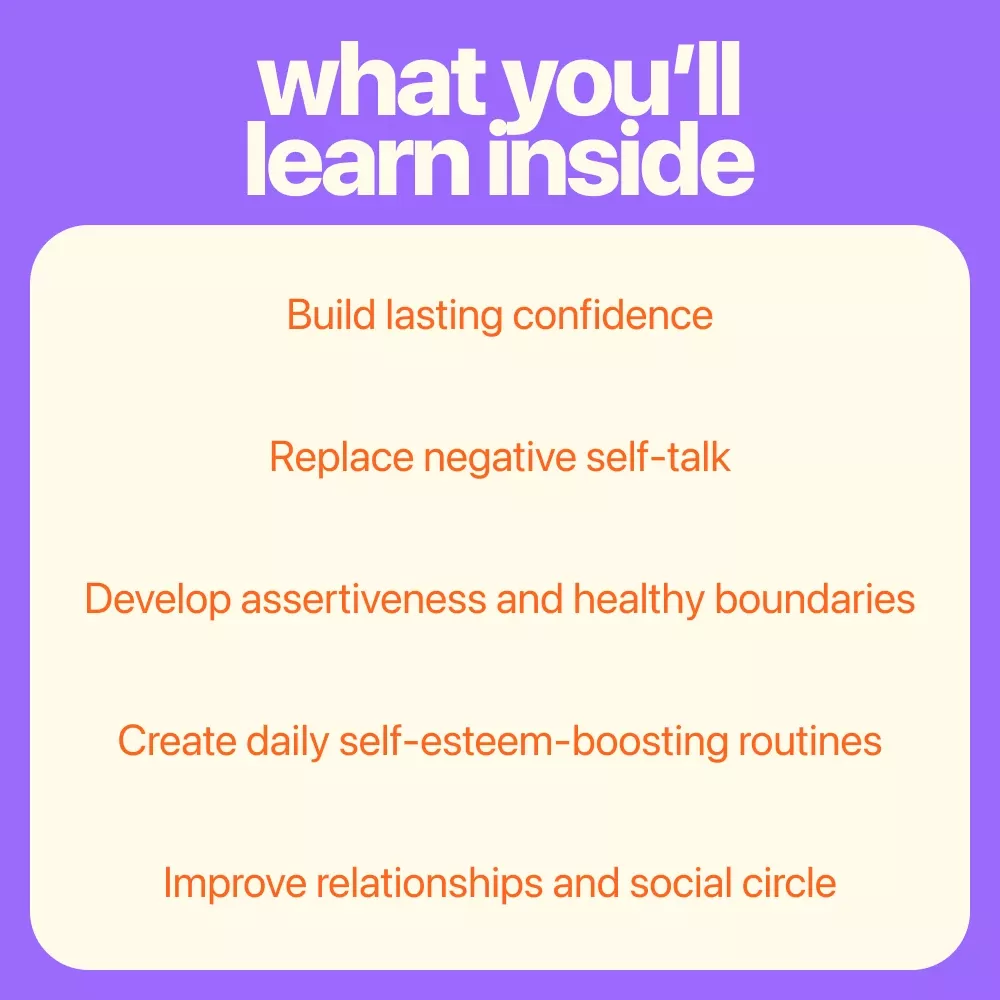 what you'll learn inside

Build lasting confidence

Replace negative self-talk

Develop assertiveness and healthy boundaries

Create daily self-esteem-boosting routines

Improve relationships and social circle